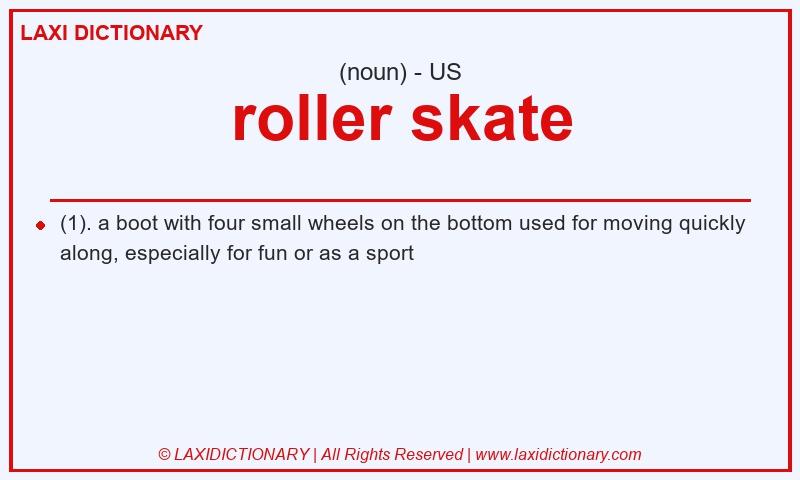 LAXI DICTIONARY

(noun) - US

roller skate

(1). a boot with four small wheels on the bottom used for moving quickly along, especially for fun or as a sport

© LAXIDICTIONARY | All Rights Reserved | www.laxidictionary.com